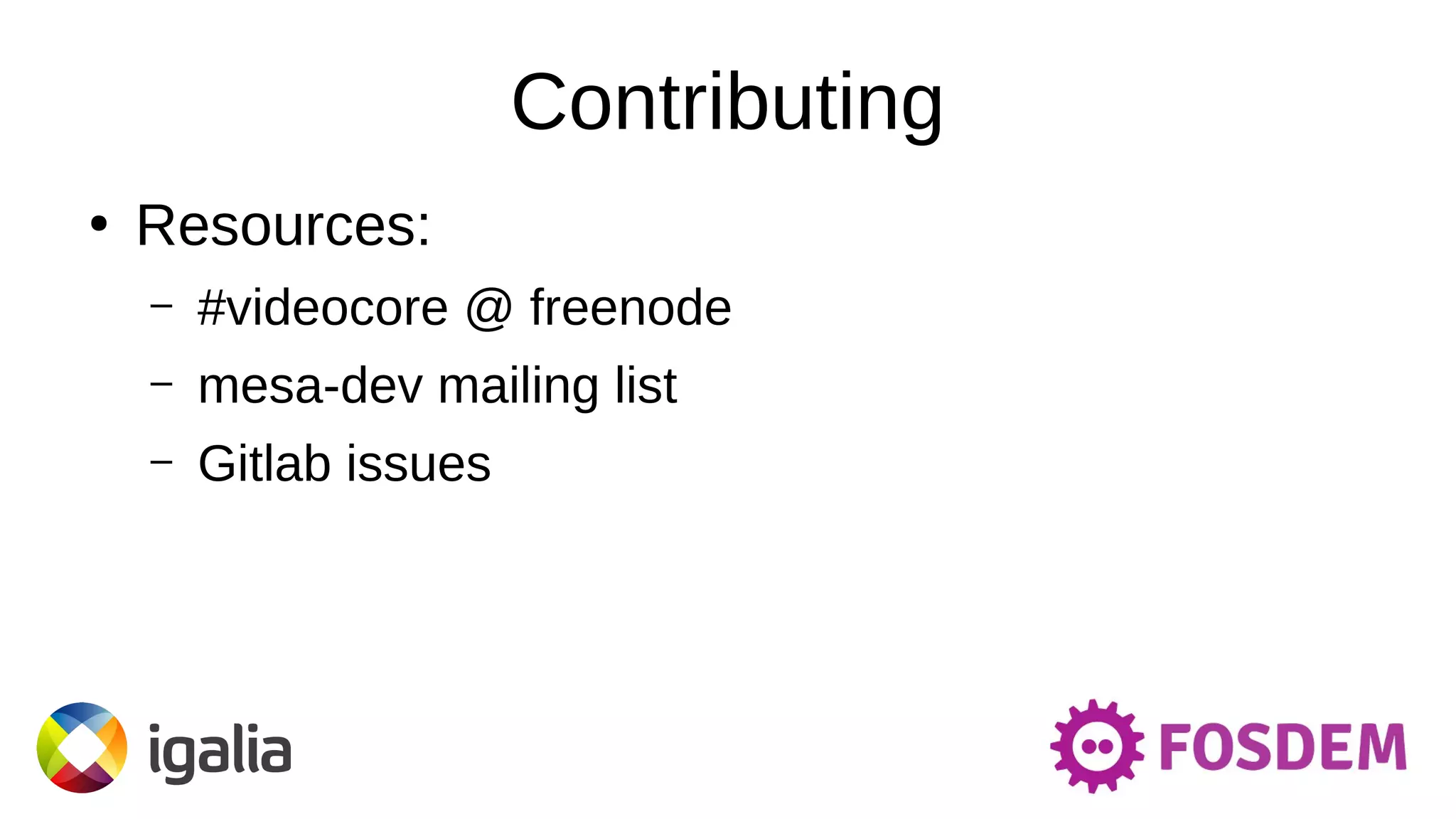 Contributing

• Resources:
  – #videocore @ freenode
  – mesa-dev mailing list
  – Gitlab issues

igalia

FOSDEM